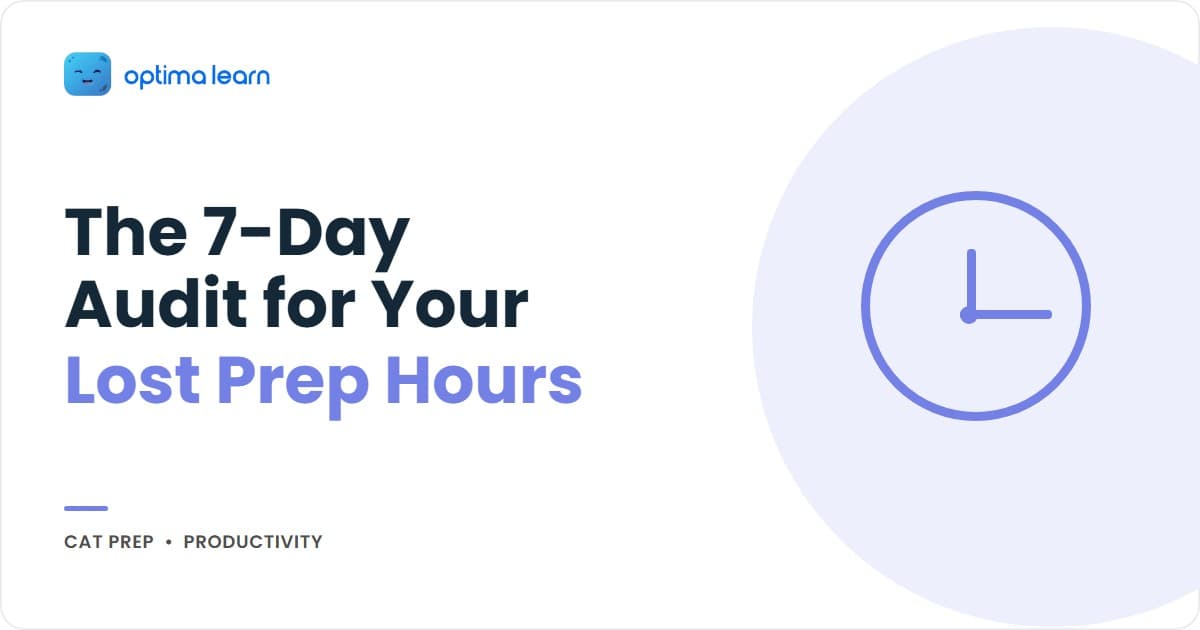 optima learn

The 7-Day Audit for Your Lost Prep Hours

CAT PREP • PRODUCTIVITY